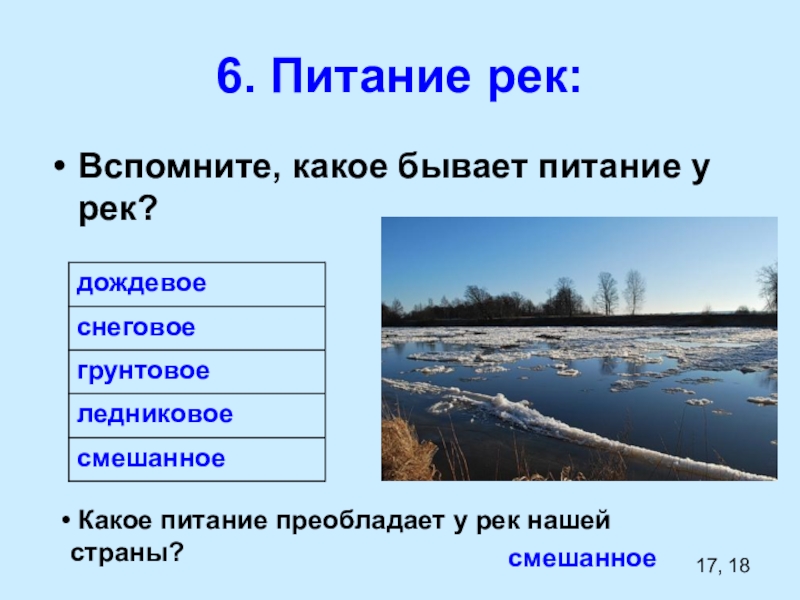 6. Питание рек:

• Вспомните, какое бывает питание у рек?

| дождевое |
|---|
| снеговое |
| грунтовое |
| ледниковое |
| смешанное |

• Какое питание преобладает у рек нашей страны?

смешанное

17, 18